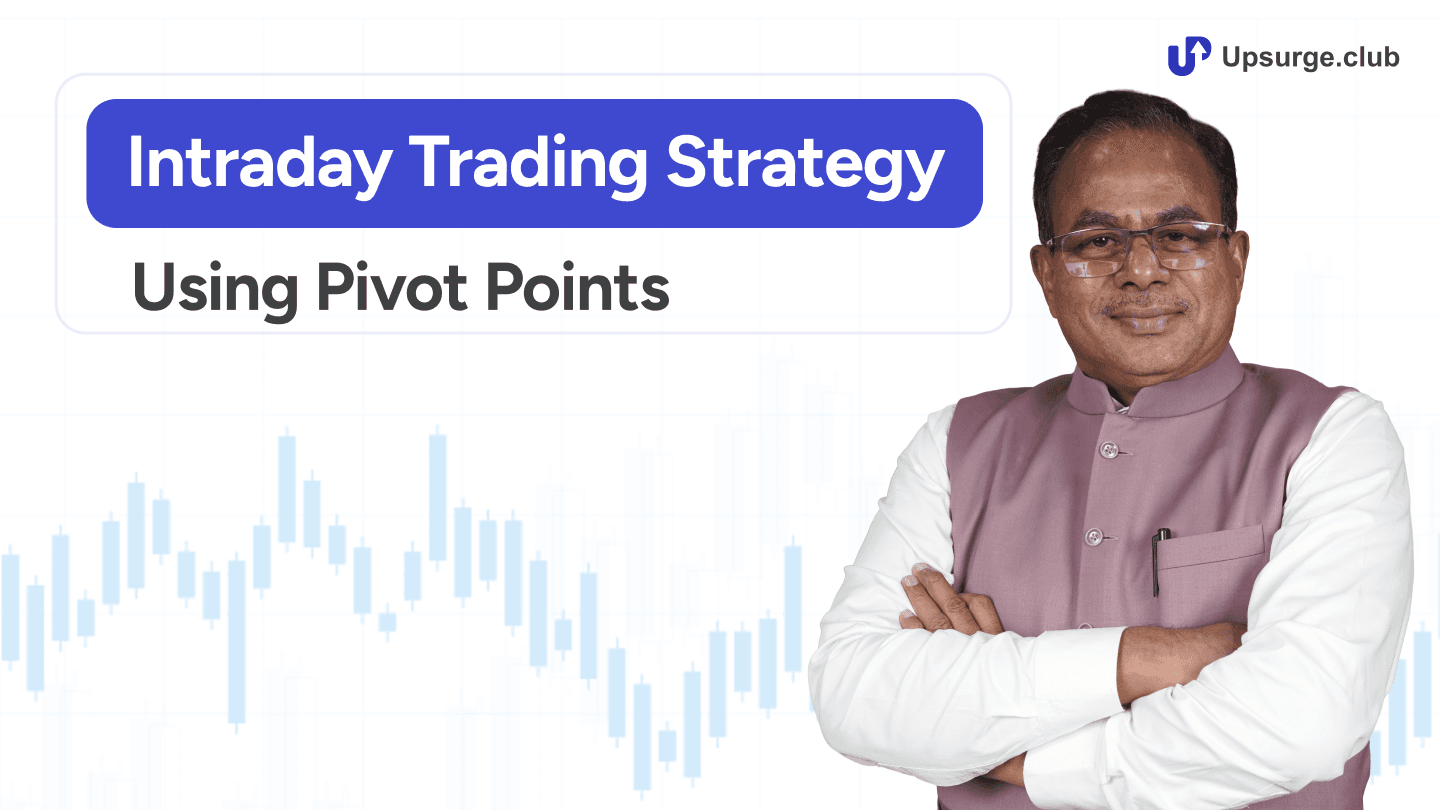 Upsurge.club

Intraday Trading Strategy

Using Pivot Points